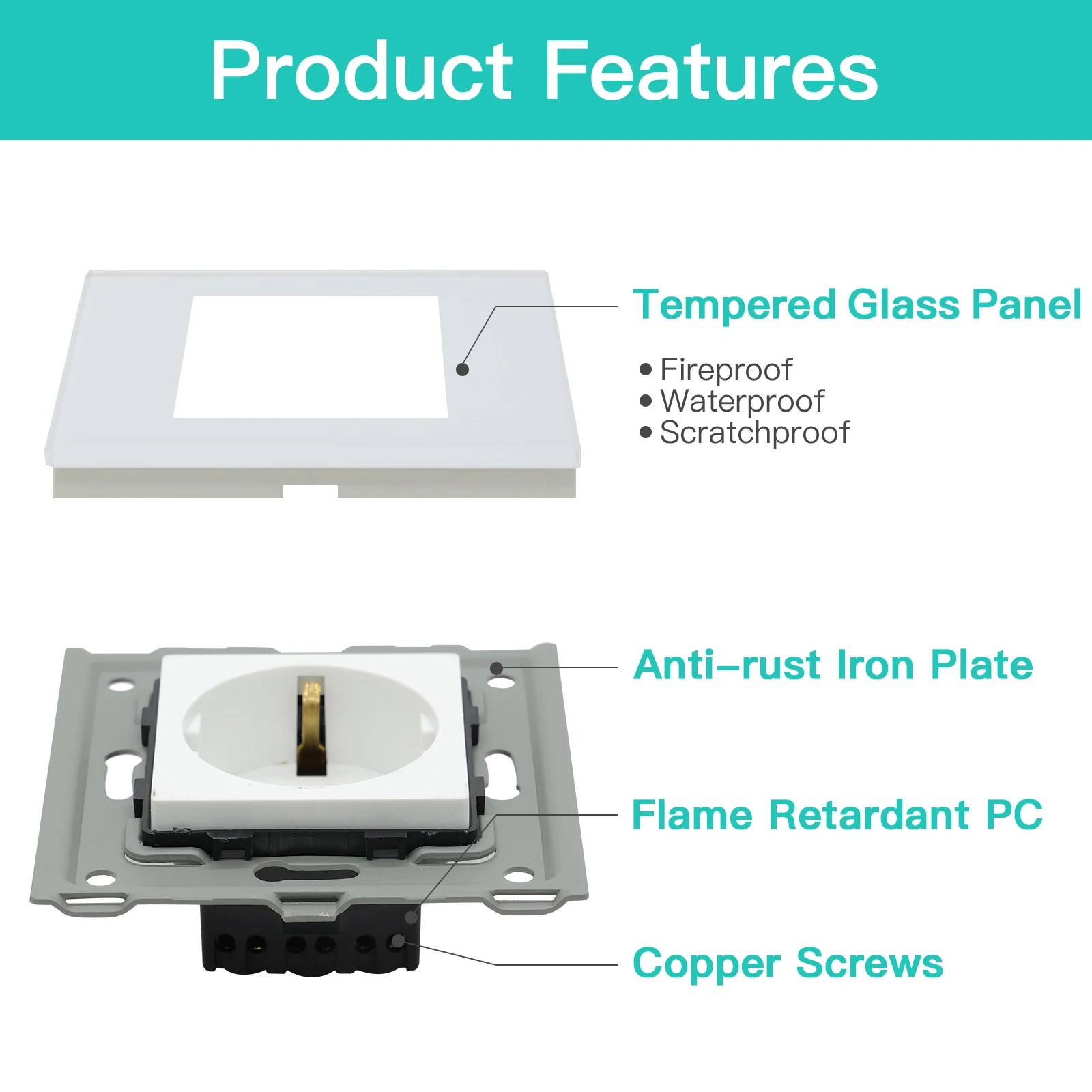 Product Features

Tempered Glass Panel

• Fireproof
• Waterproof
• Scratchproof

Anti–rust Iron Plate

Flame Retardant PC

Copper Screws